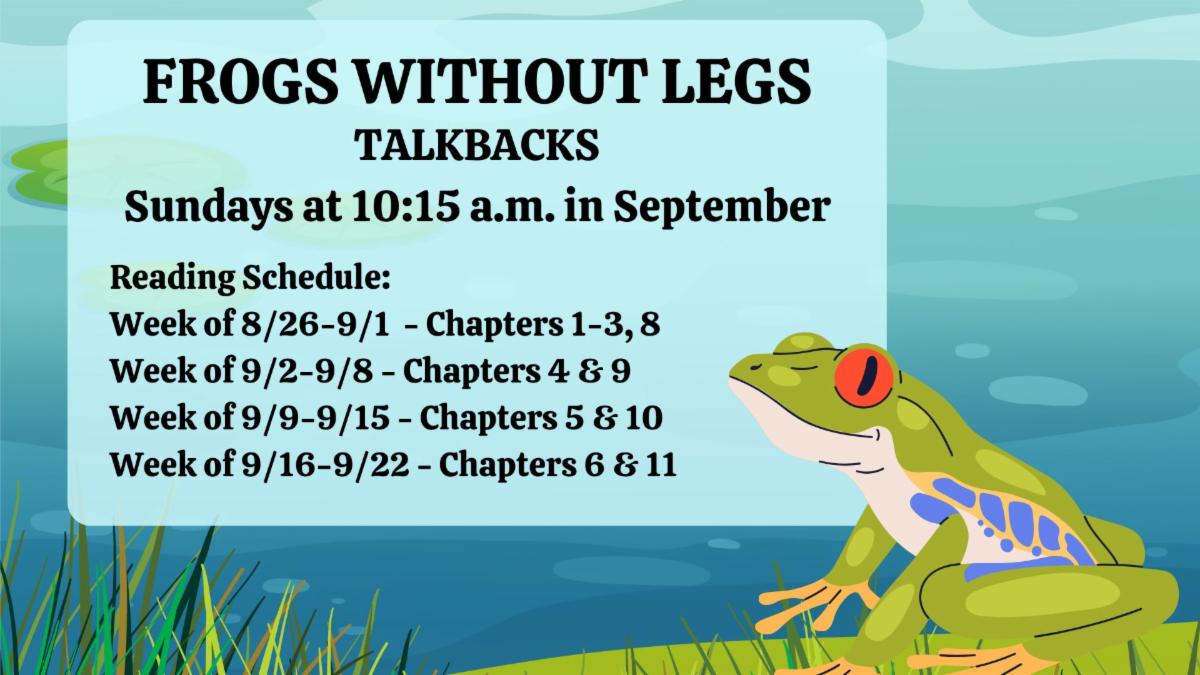 FROGS WITHOUT LEGS
TALKBACKS
Sundays at 10:15 a.m. in September

Reading Schedule:
Week of 8/26-9/1 - Chapters 1-3, 8
Week of 9/2-9/8 - Chapters 4 & 9
Week of 9/9-9/15 - Chapters 5 & 10
Week of 9/16-9/22 - Chapters 6 & 11